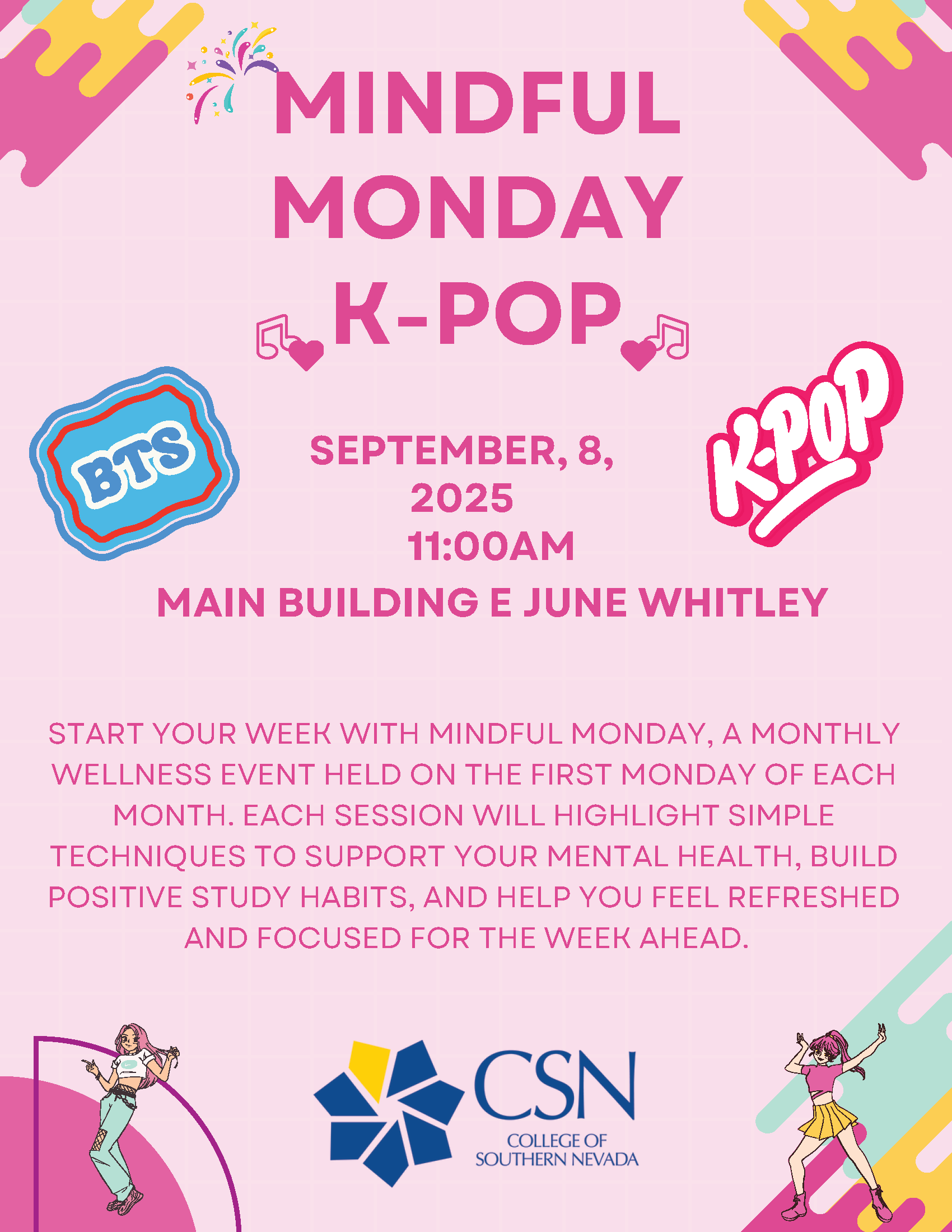 MINDFUL MONDAY K-POP

BTS

K-POP

SEPTEMBER, 8, 2025
11:00AM

MAIN BUILDING E JUNE WHITLEY

START YOUR WEEK WITH MINDFUL MONDAY, A MONTHLY WELLNESS EVENT HELD ON THE FIRST MONDAY OF EACH MONTH. EACH SESSION WILL HIGHLIGHT SIMPLE TECHNIQUES TO SUPPORT YOUR MENTAL HEALTH, BUILD POSITIVE STUDY HABITS, AND HELP YOU FEEL REFRESHED AND FOCUSED FOR THE WEEK AHEAD.

CSN
COLLEGE OF SOUTHERN NEVADA